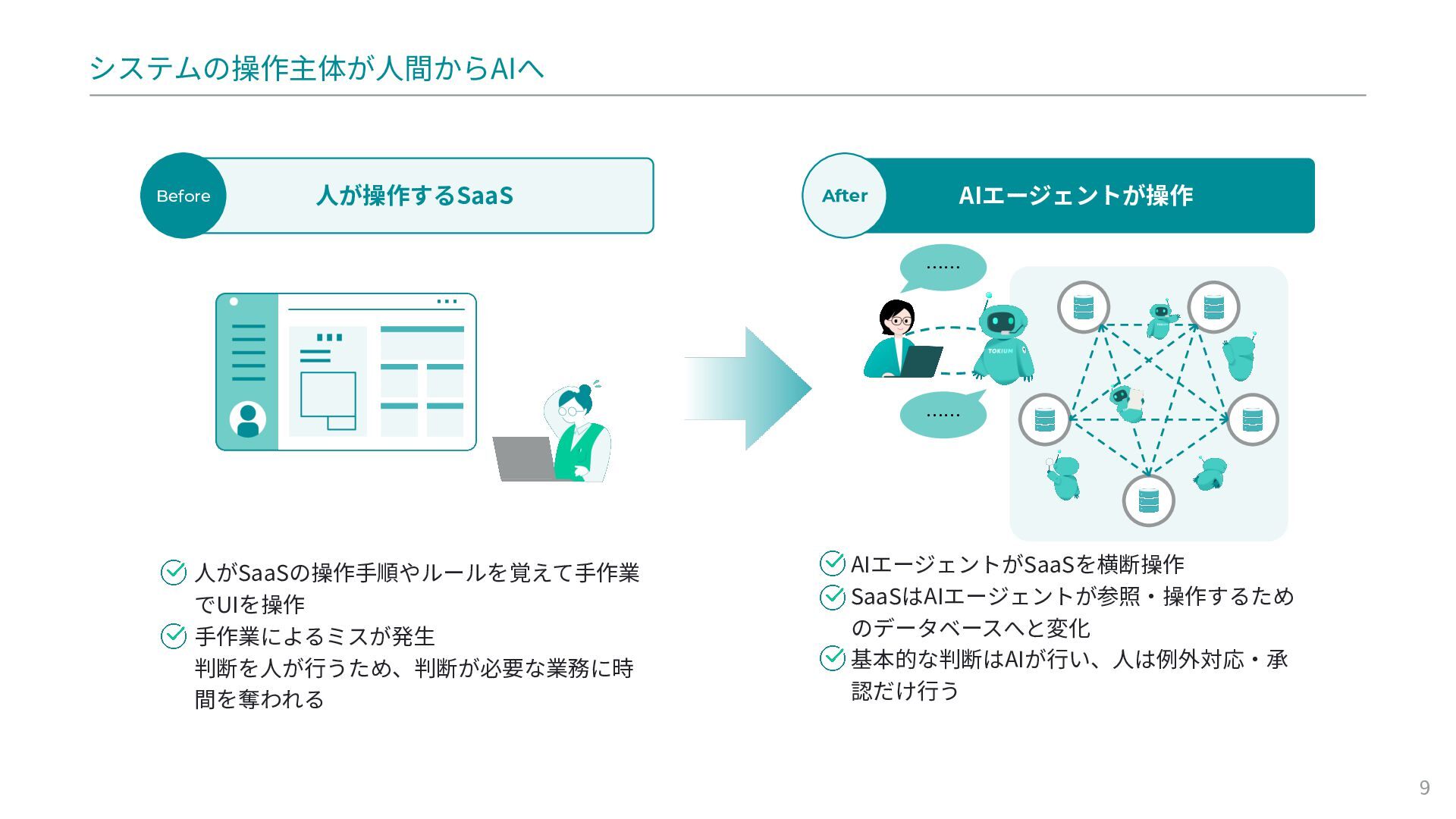 システムの操作主体が人間からAIへ

Before

人が操作するSaaS

After

AIエージェントが操作

……

……

TOKIUM

人がSaaSの操作手順やルールを覚えて手作業でUIを操作

手作業によるミスが発生
判断を人が行うため、判断が必要な業務に時間を奪われる

AIエージェントがSaaSを横断操作

SaaSはAIエージェントが参照・操作するためのデータベースへと変化

基本的な判断はAIが行い、人は例外対応・承認だけ行う

9